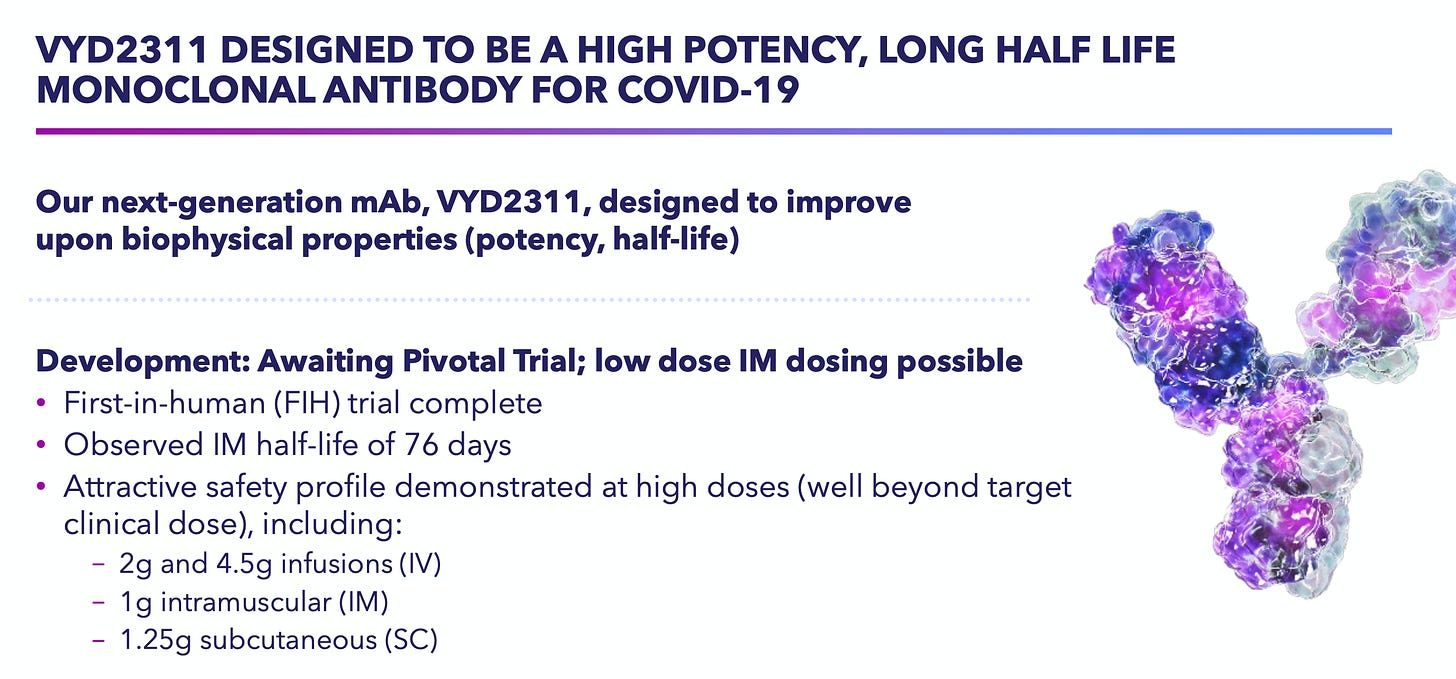 VYD2311 DESIGNED TO BE A HIGH POTENCY, LONG HALF LIFE MONOCLONAL ANTIBODY FOR COVID-19

Our next-generation mAb, VYD2311, designed to improve upon biophysical properties (potency, half-life)

Development: Awaiting Pivotal Trial; low dose IM dosing possible
• First-in-human (FIH) trial complete
• Observed IM half-life of 76 days
• Attractive safety profile demonstrated at high doses (well beyond target clinical dose), including:
– 2g and 4.5g infusions (IV)
– 1g intramuscular (IM)
– 1.25g subcutaneous (SC)